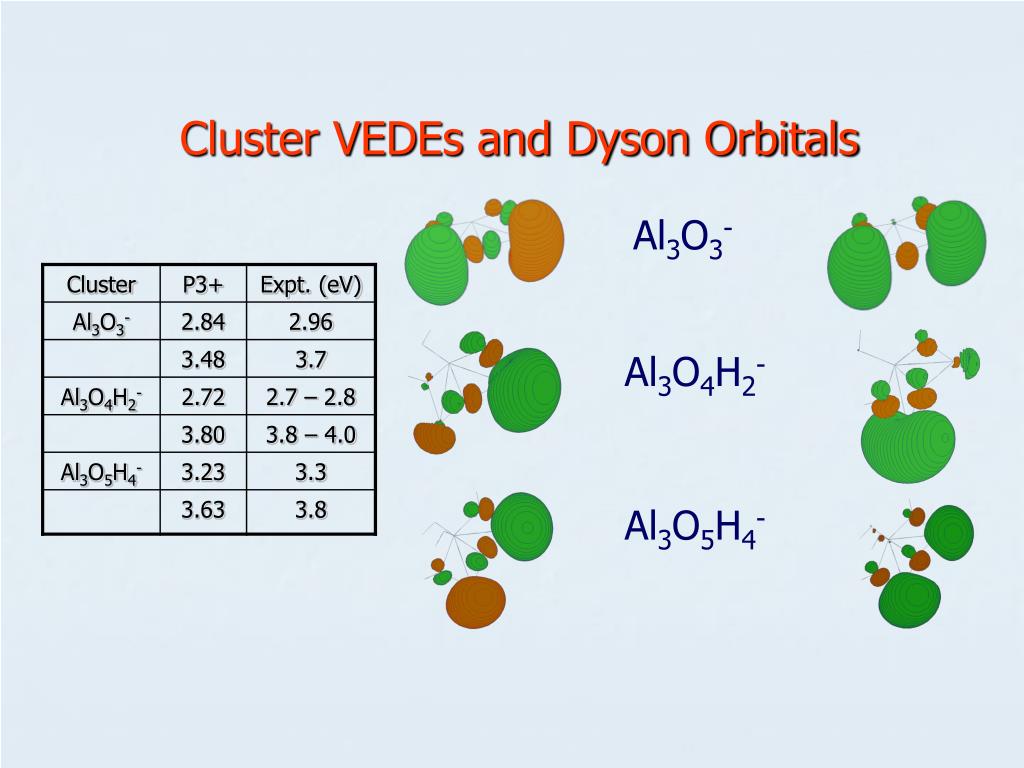 Cluster VEDEs and Dyson Orbitals

| Cluster | P3+ | Expt. (eV) |
|---|---|---|
| $Al_3O_3^-$ | 2.84 | 2.96 |
| | 3.48 | 3.7 |
| $Al_3O_4H_2^-$ | 2.72 | 2.7 – 2.8 |
| | 3.80 | 3.8 – 4.0 |
| $Al_3O_5H_4^-$ | 3.23 | 3.3 |
| | 3.63 | 3.8 |

$Al_3O_3^-$

$Al_3O_4H_2^-$

$Al_3O_5H_4^-$